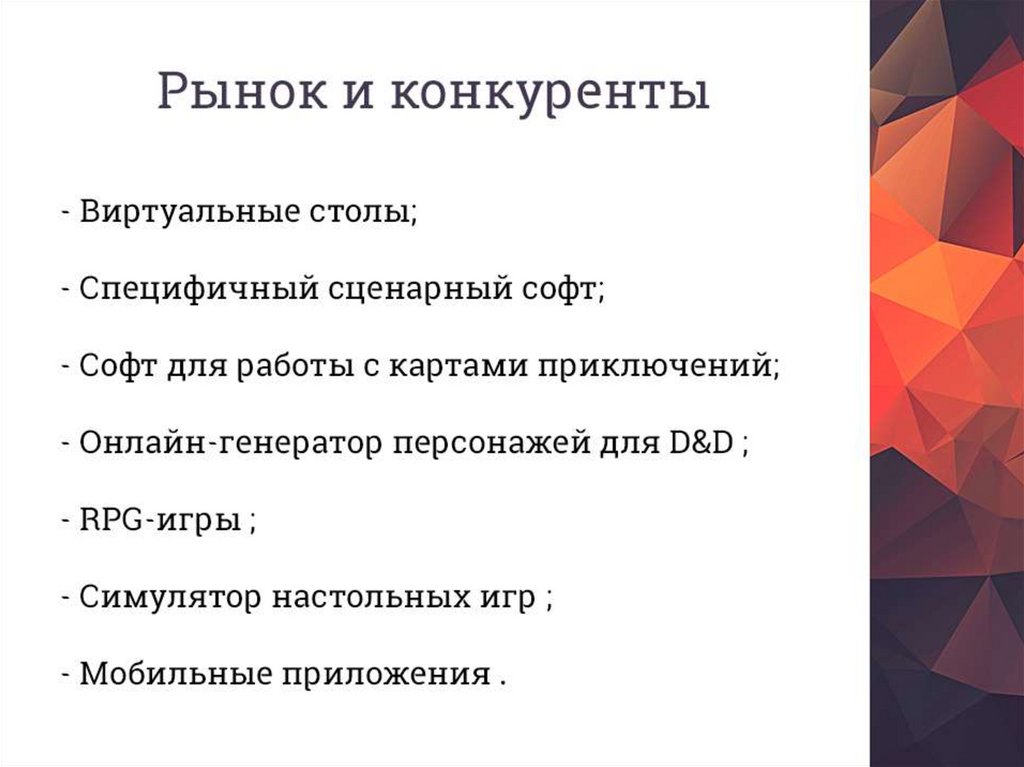 Рынок и конкуренты

- Виртуальные столы;

- Специфичный сценарный софт;

- Софт для работы с картами приключений;

- Онлайн-генератор персонажей для D&D ;

- RPG-игры ;

- Симулятор настольных игр ;

- Мобильные приложения .